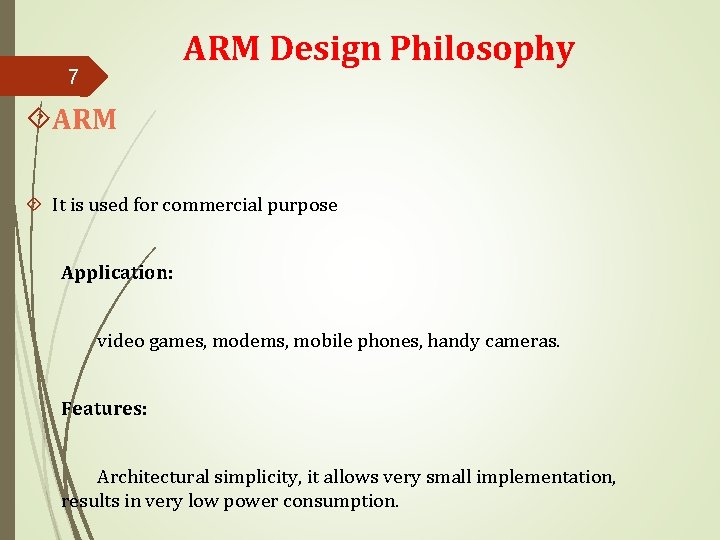 ARM Design Philosophy

7

ARM

It is used for commercial purpose

Application:

video games, modems, mobile phones, handy cameras.

Features:

Architectural simplicity, it allows very small implementation, results in very low power consumption.